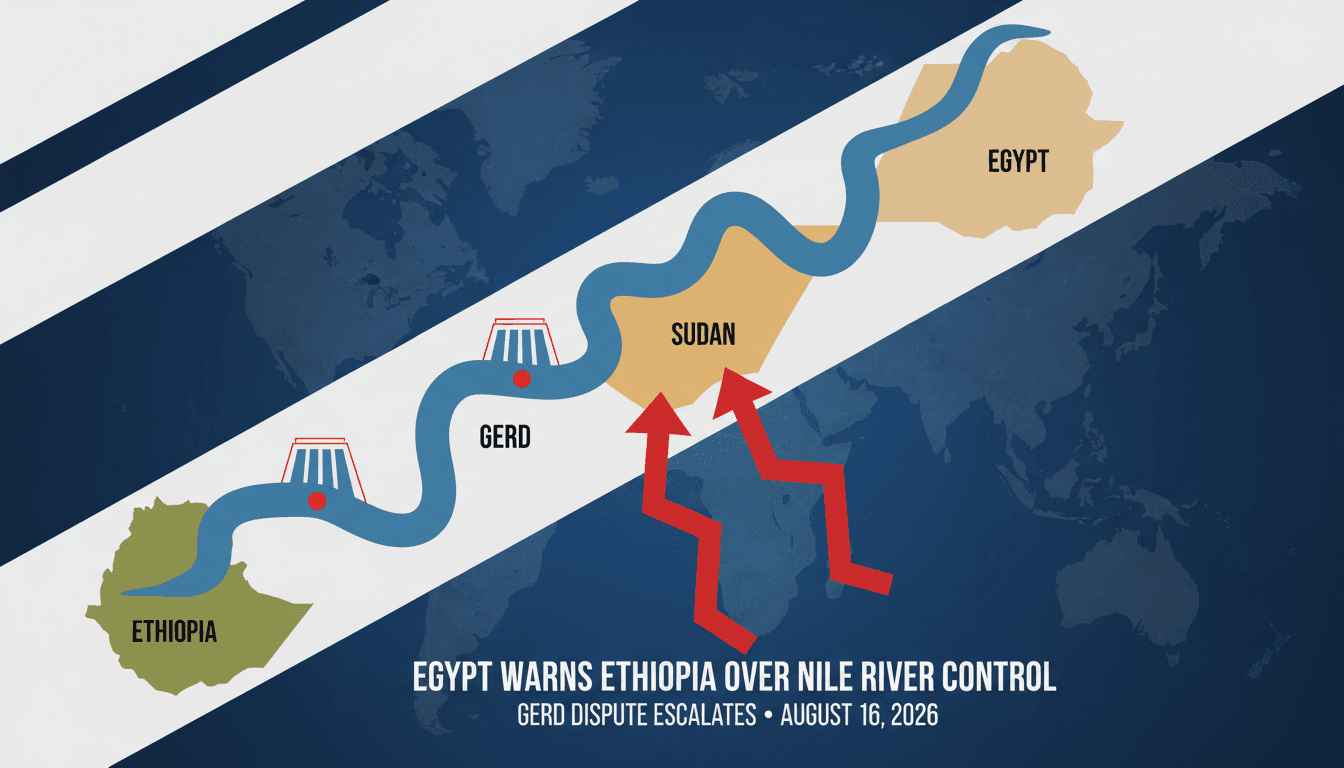 EGYPT

SUDAN

GERD

ETHIOPIA

EGYPT WARNS ETHIOPIA OVER NILE RIVER CONTROL

GERD DISPUTE ESCALATES • AUGUST 16, 2026